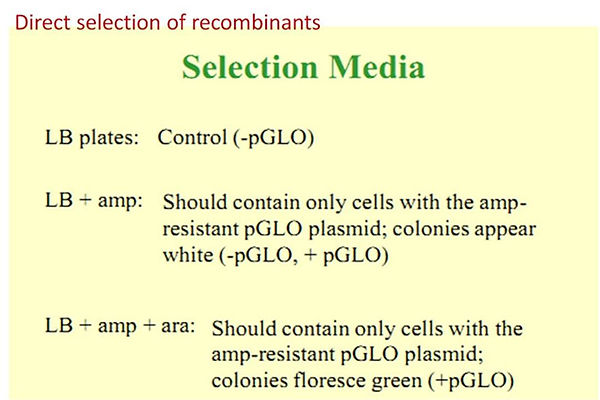 Direct selection of recombinants

Selection Media

LB plates: Control (-pGLO)

LB + amp: Should contain only cells with the amp-resistant pGLO plasmid; colonies appear white (-pGLO, + pGLO)

LB + amp + ara: Should contain only cells with the amp-resistant pGLO plasmid; colonies floresce green (+pGLO)